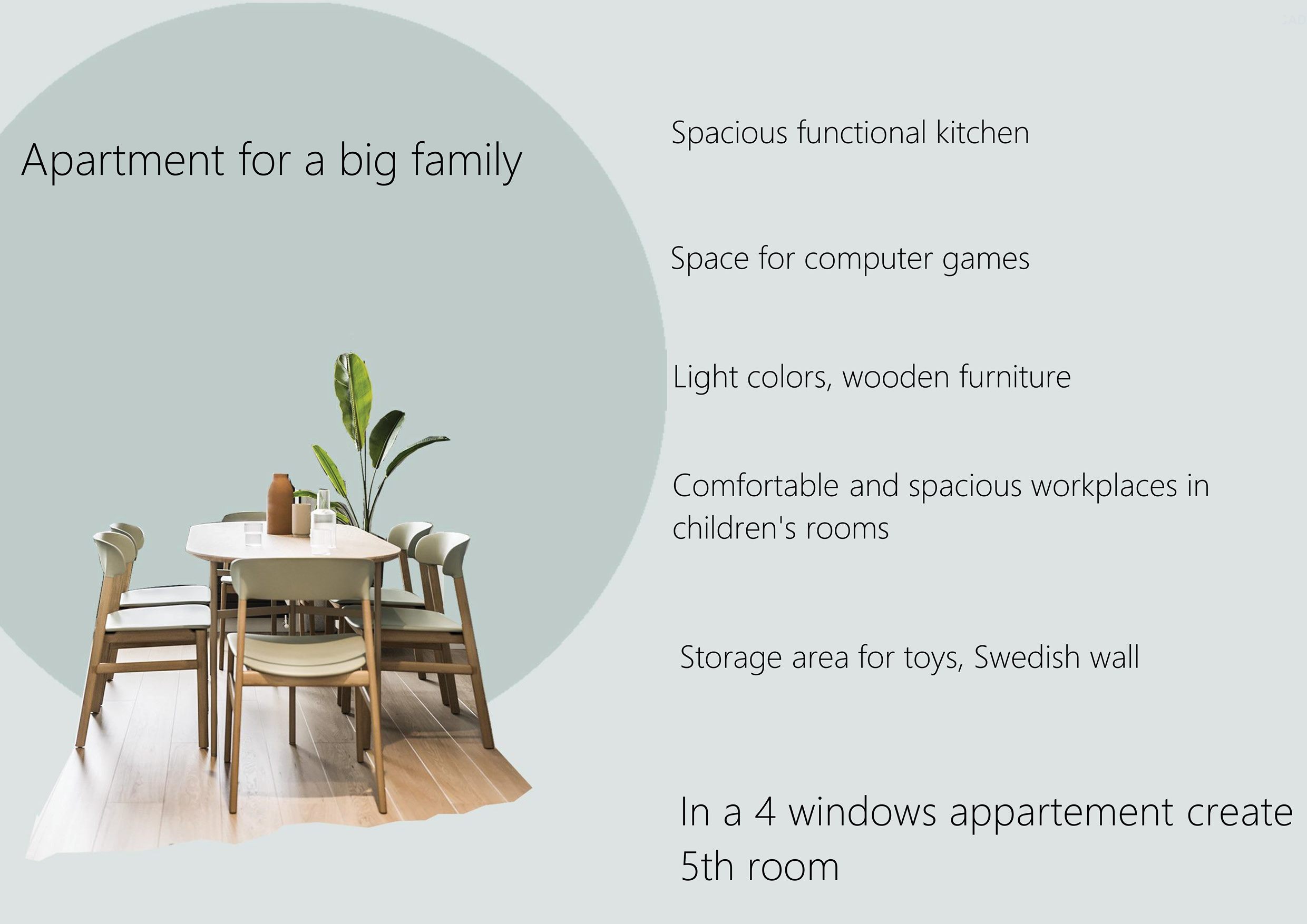 Apartment for a big family

Spacious functional kitchen

Space for computer games

Light colors, wooden furniture

Comfortable and spacious workplaces in children's rooms

Storage area for toys, Swedish wall

In a 4 windows appartement create 5th room